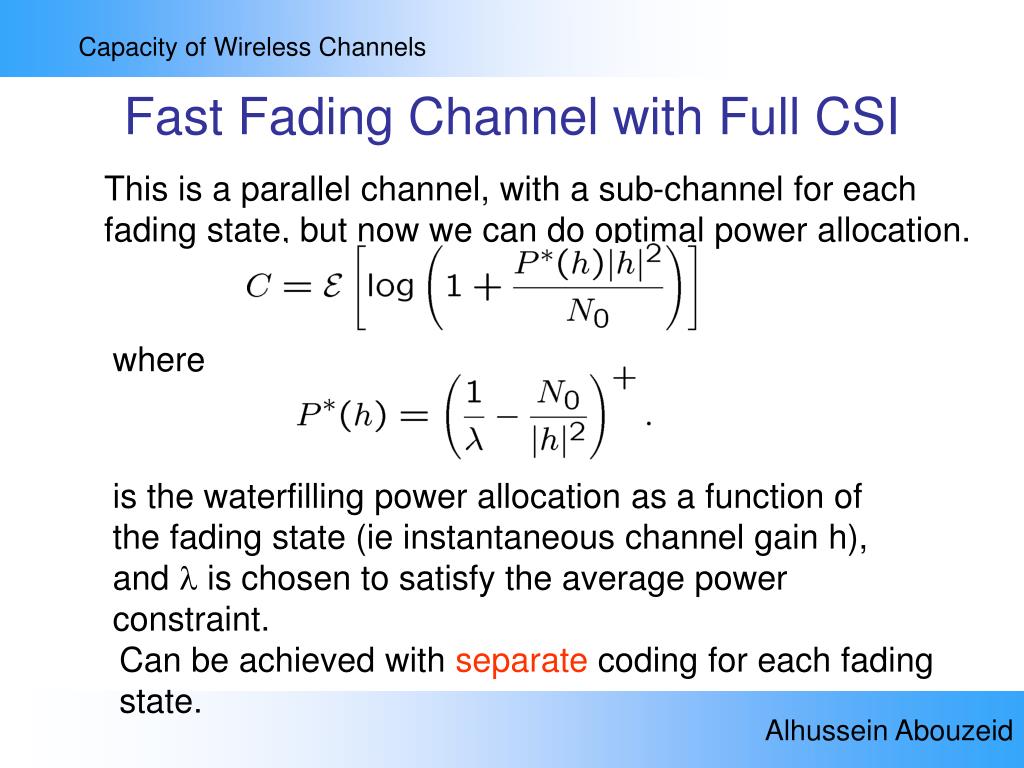 Capacity of Wireless Channels

Fast Fading Channel with Full CSI

This is a parallel channel, with a sub-channel for each fading state, but now we can do optimal power allocation.

$C = \mathcal{E}\left[\log\left(1 + \frac{P^*(h)|h|^2}{N_0}\right)\right]$

where

$P^*(h) = \left(\frac{1}{\lambda} - \frac{N_0}{|h|^2}\right)^+.$

is the waterfilling power allocation as a function of the fading state (ie instantaneous channel gain h), and $\lambda$ is chosen to satisfy the average power constraint.

Can be achieved with separate coding for each fading state.

Alhussein Abouzeid